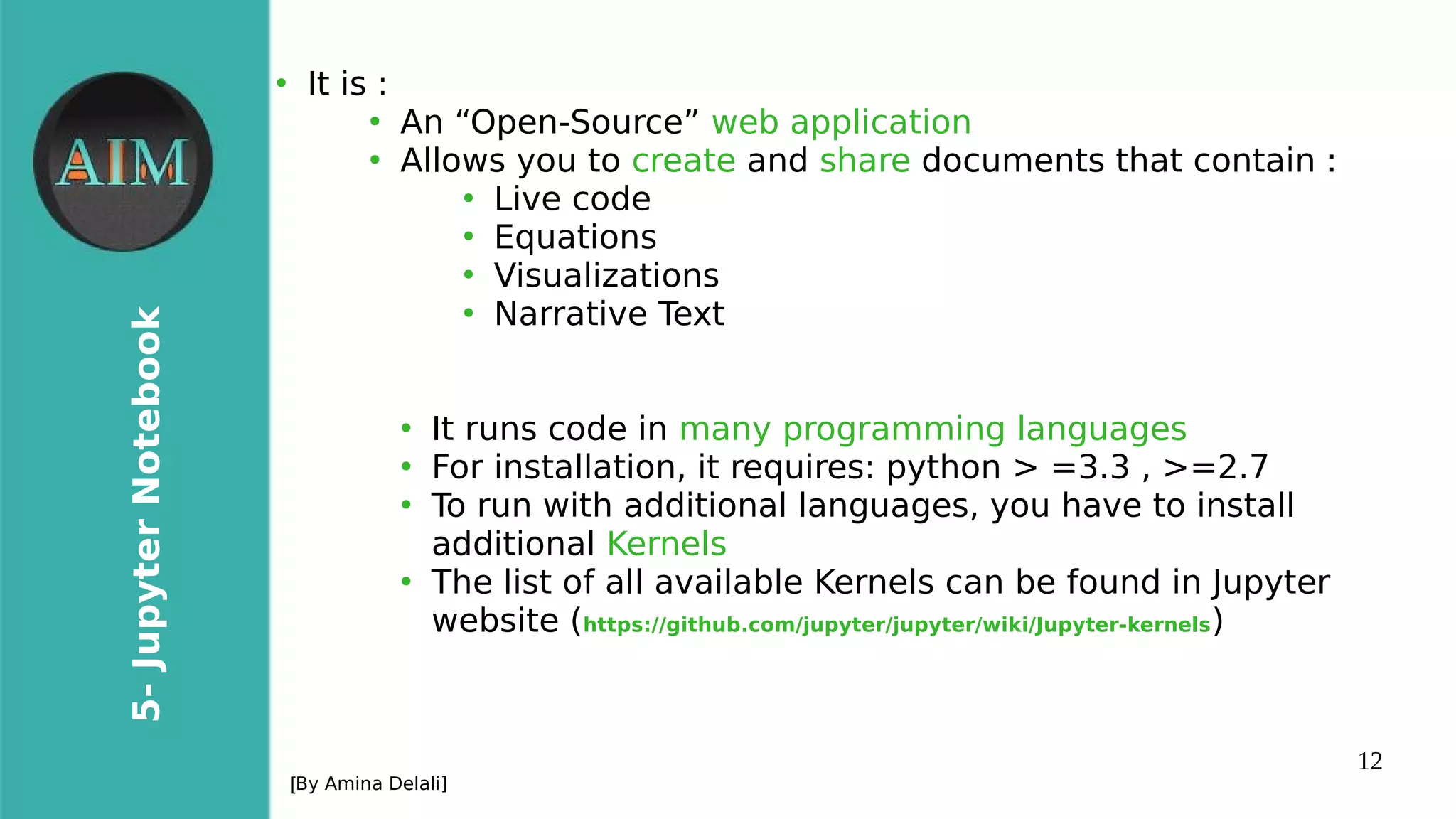 AIM

5- Jupyter Notebook

• It is :
• An “Open-Source” web application
• Allows you to create and share documents that contain :
• Live code
• Equations
• Visualizations
• Narrative Text

• It runs code in many programming languages
• For installation, it requires: python > =3.3 , >=2.7
• To run with additional languages, you have to install additional Kernels
• The list of all available Kernels can be found in Jupyter website (https://github.com/jupyter/jupyter/wiki/Jupyter-kernels)

[By Amina Delali]

12